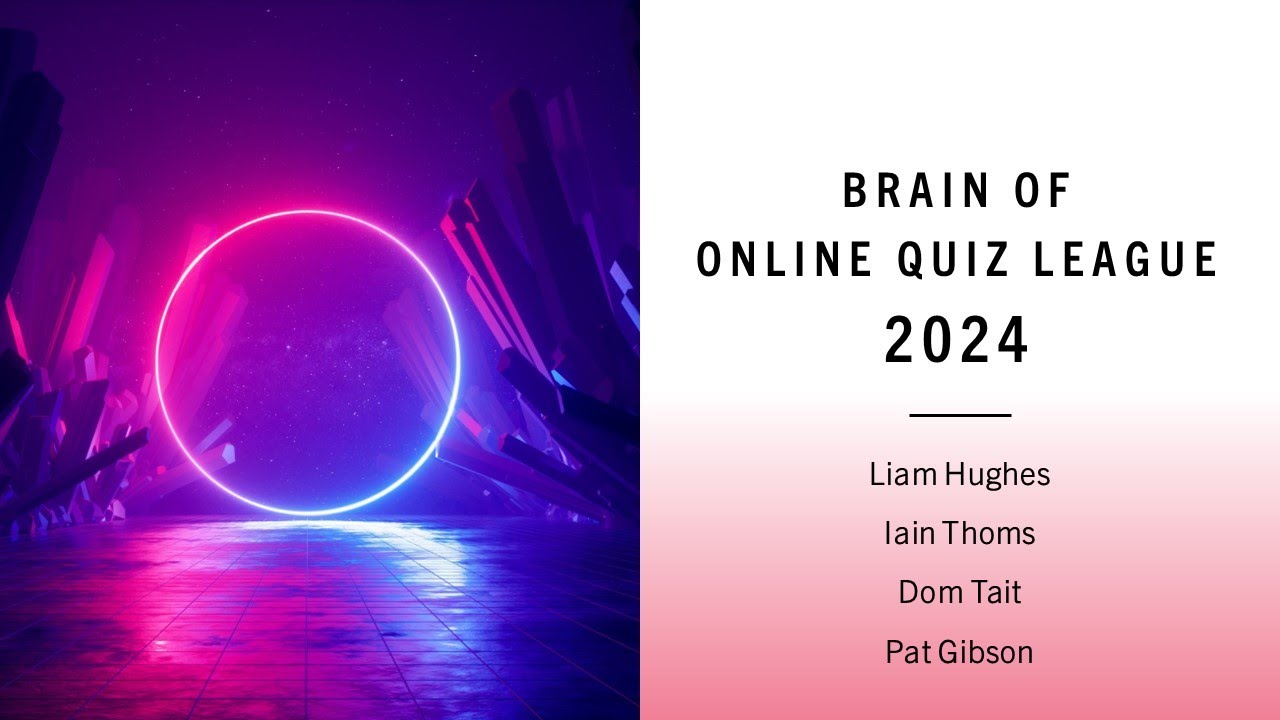 BRAIN OF
ONLINE QUIZ LEAGUE
2024

Liam Hughes
Iain Thoms
Dom Tait
Pat Gibson